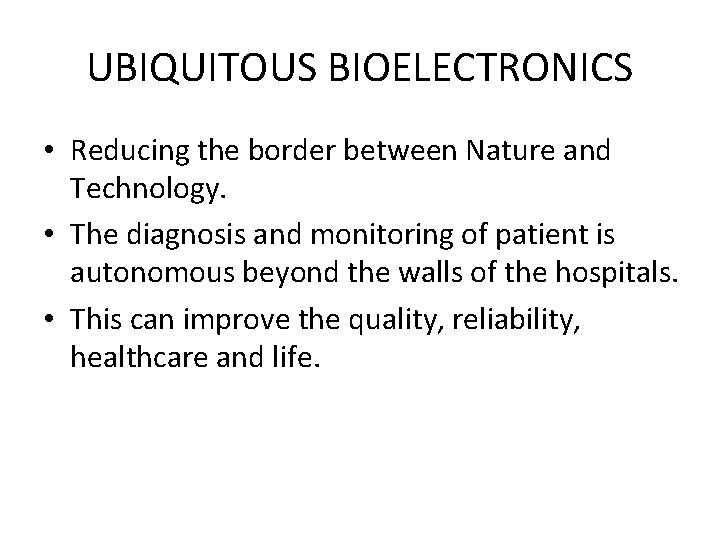 UBIQUITOUS BIOELECTRONICS

• Reducing the border between Nature and Technology.

• The diagnosis and monitoring of patient is autonomous beyond the walls of the hospitals.

• This can improve the quality, reliability, healthcare and life.